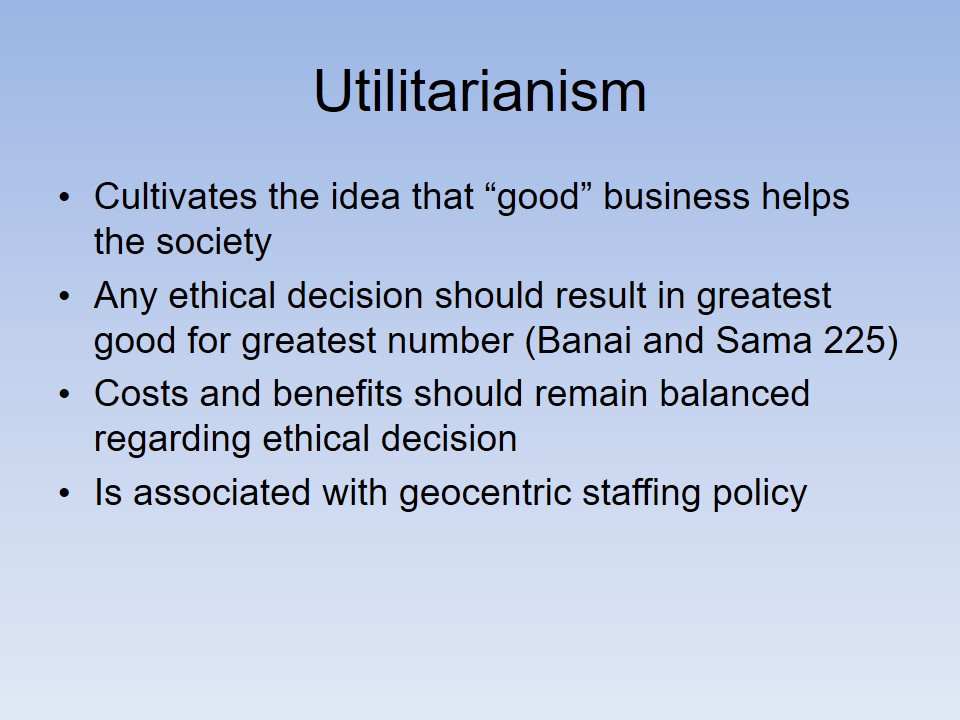 Utilitarianism

• Cultivates the idea that “good” business helps the society
• Any ethical decision should result in greatest good for greatest number (Banai and Sama 225)
• Costs and benefits should remain balanced regarding ethical decision
• Is associated with geocentric staffing policy